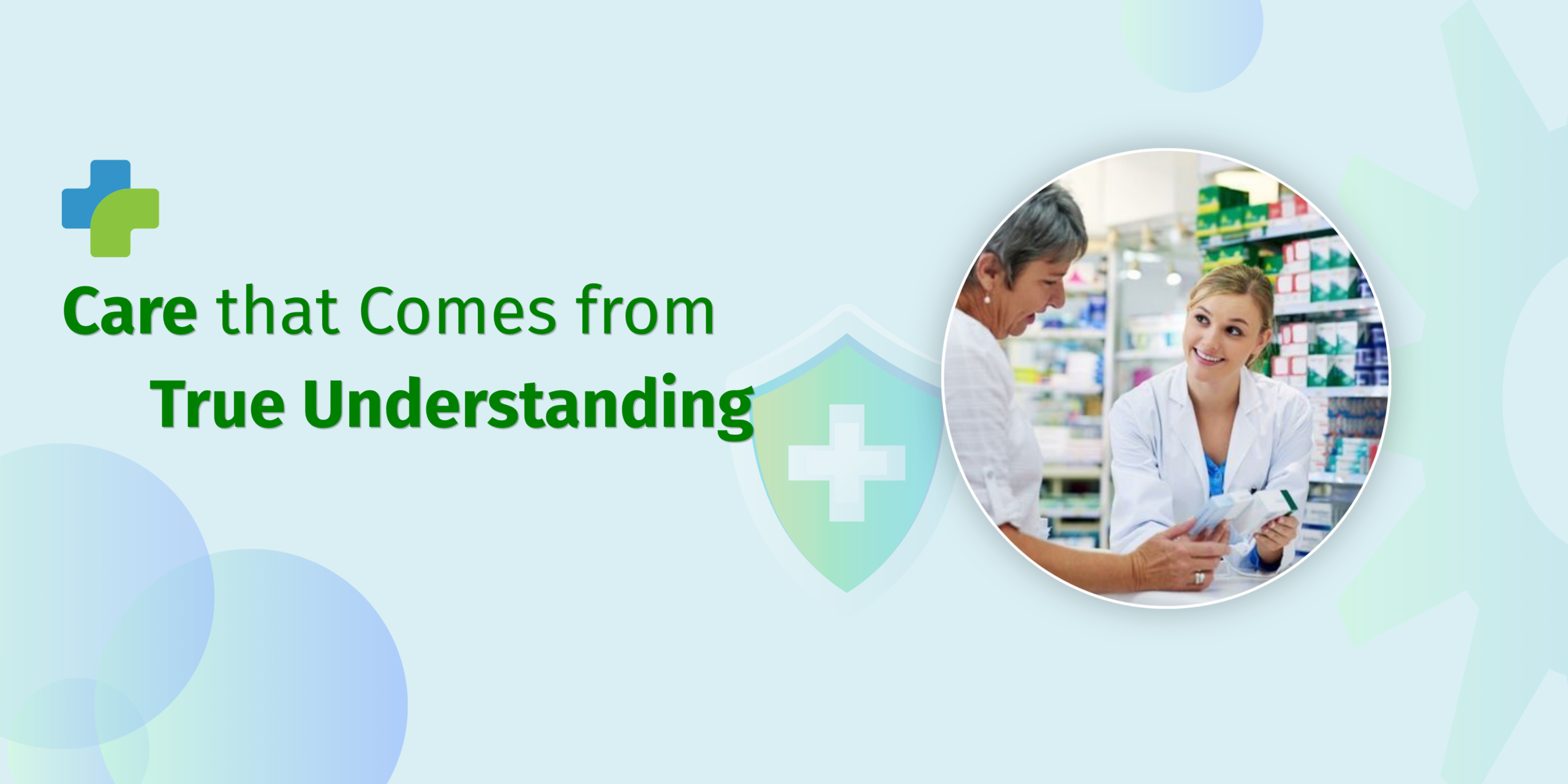 Care that Comes from
True Understanding